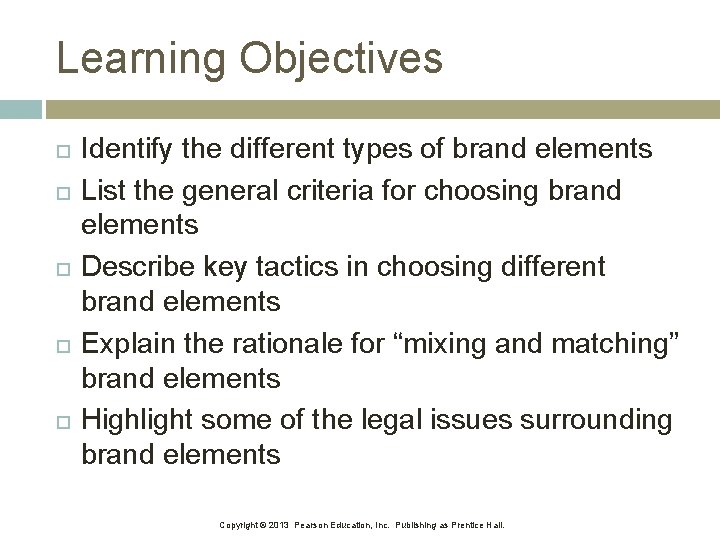 Learning Objectives

□ Identify the different types of brand elements
□ List the general criteria for choosing brand elements
□ Describe key tactics in choosing different brand elements
□ Explain the rationale for “mixing and matching” brand elements
□ Highlight some of the legal issues surrounding brand elements

Copyright © 2013 Pearson Education, Inc. Publishing as Prentice Hall.